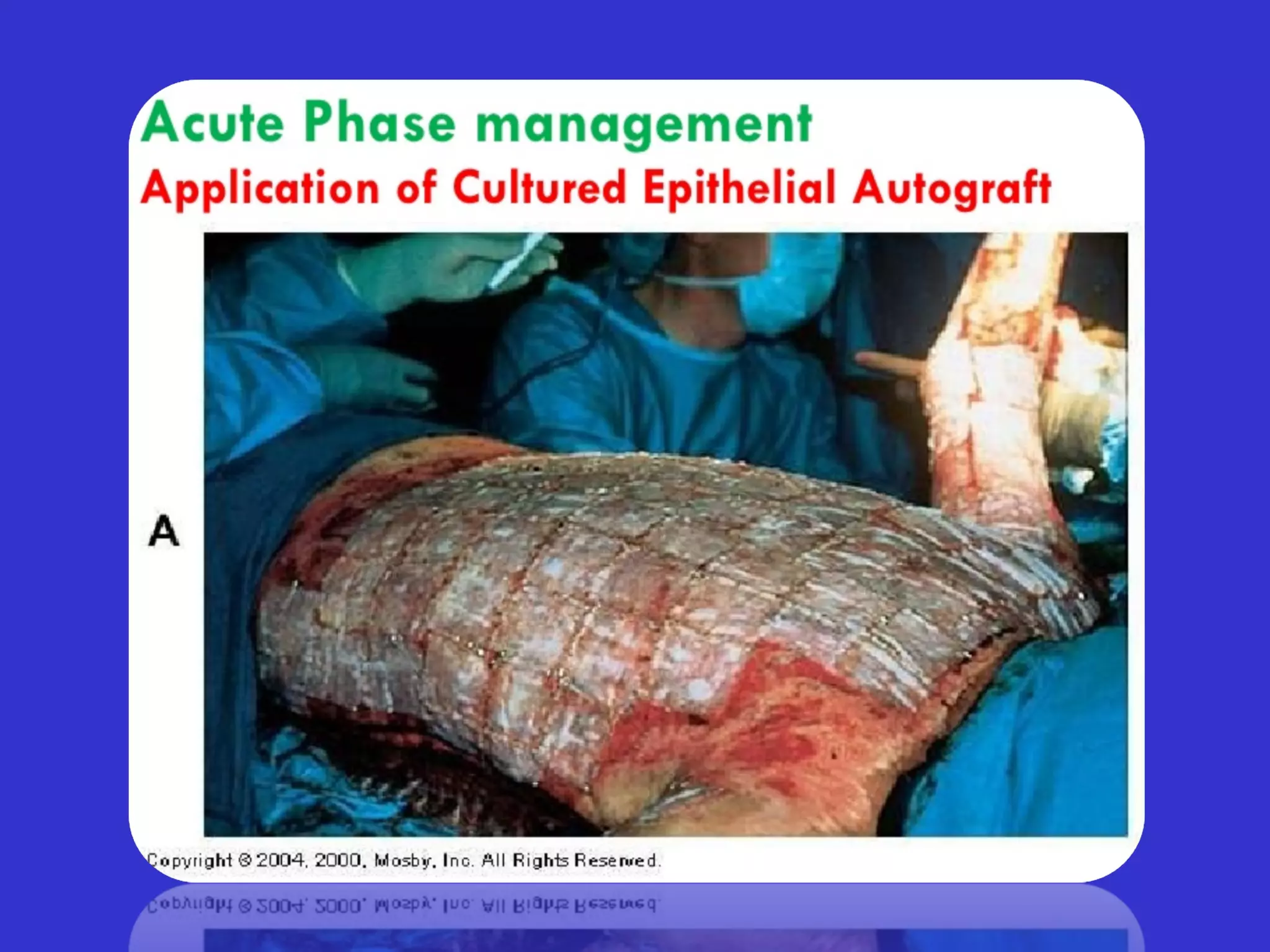 Acute Phase management
Application of Cultured Epithelial Autograft

A

Copyright © 2004, 2000, Mosby, Inc. All Rights Reserved.